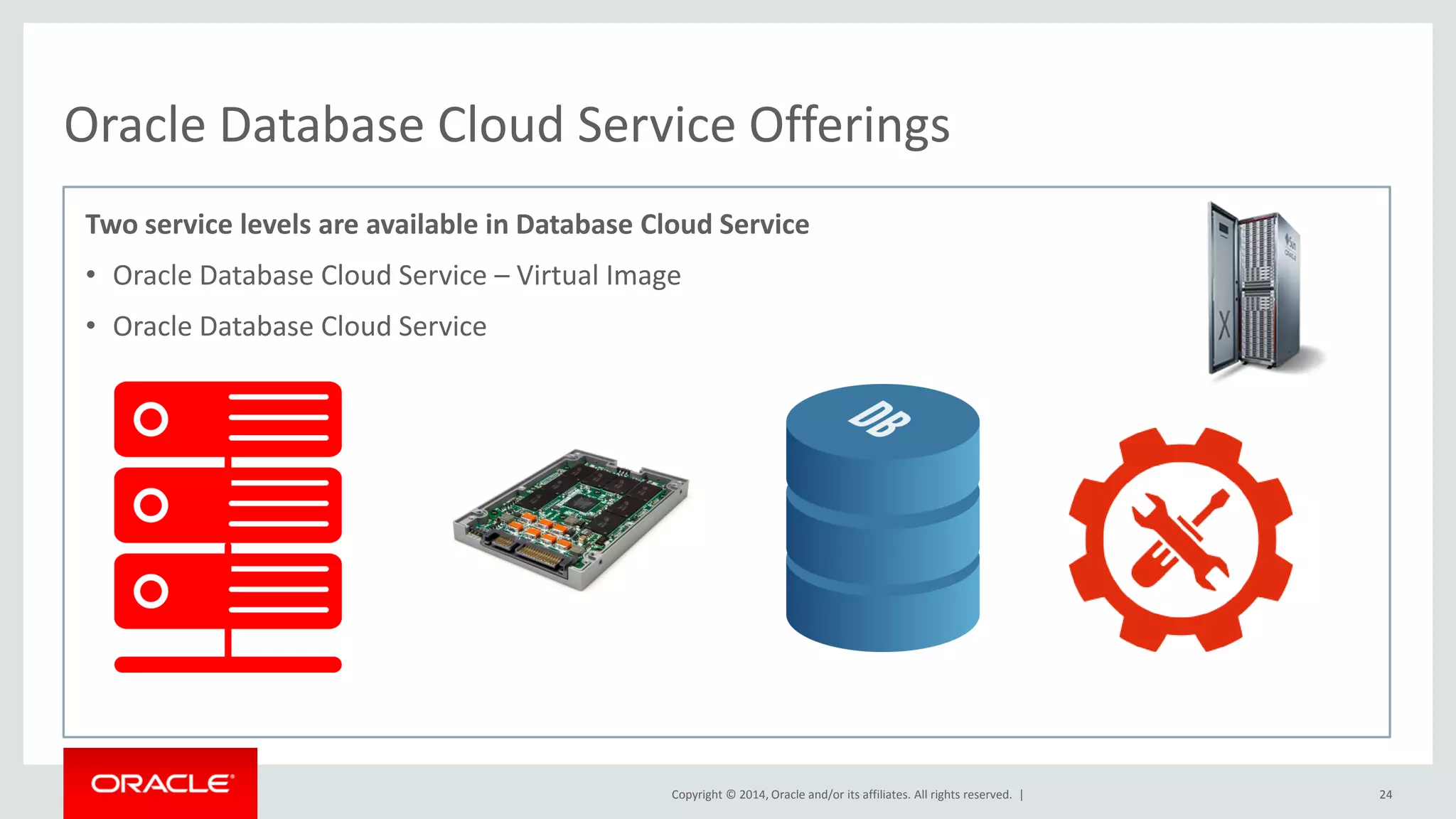 Oracle Database Cloud Service Offerings

Two service levels are available in Database Cloud Service

• Oracle Database Cloud Service – Virtual Image

• Oracle Database Cloud Service

DB

ORACLE

Copyright © 2014, Oracle and/or its affiliates. All rights reserved. |

24